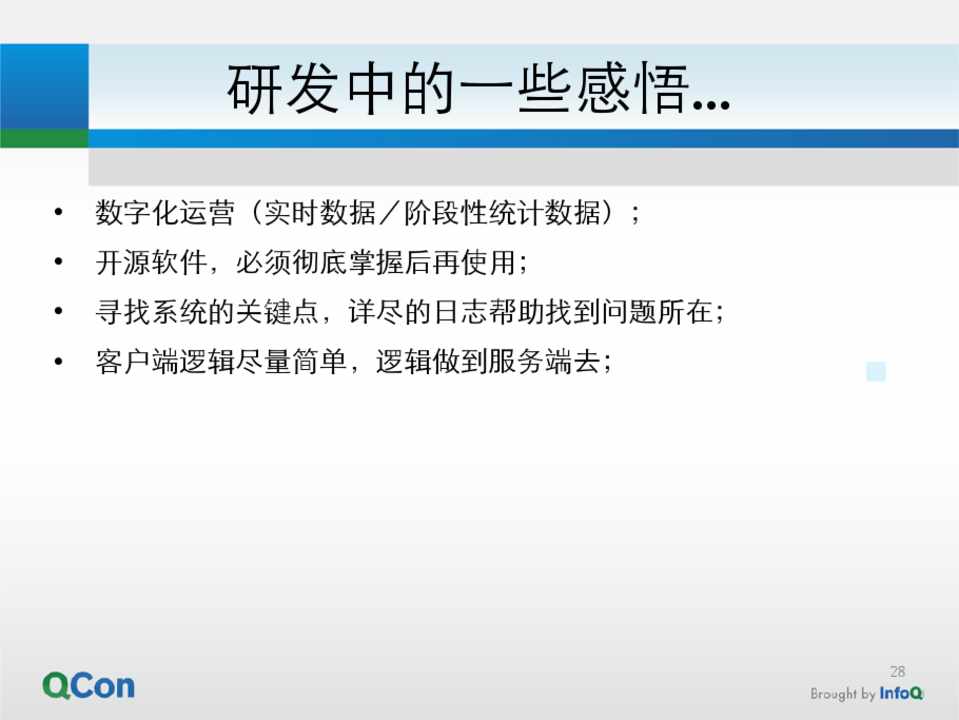 研发中的一些感悟…

• 数字化运营（实时数据／阶段性统计数据）；
• 开源软件，必须彻底掌握后再使用；
• 寻找系统的关键点，详尽的日志帮助找到问题所在；
• 客户端逻辑尽量简单，逻辑做到服务端去；

28

QCon

Brought by InfoQ